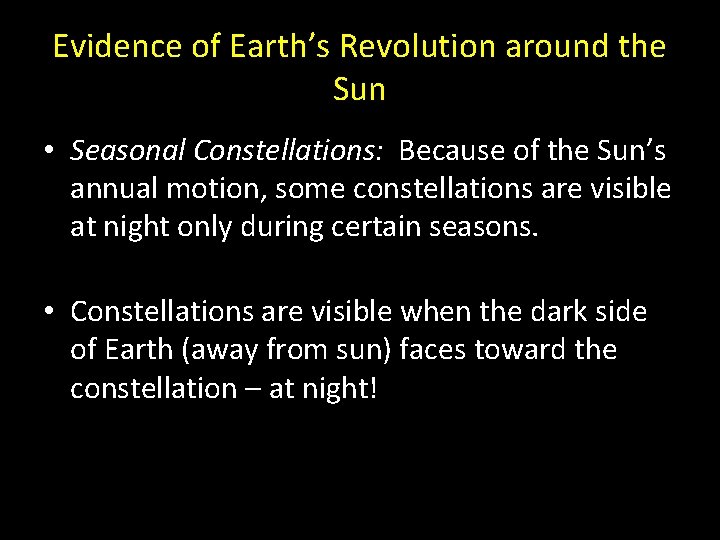 Evidence of Earth’s Revolution around the Sun

• Seasonal Constellations: Because of the Sun’s annual motion, some constellations are visible at night only during certain seasons.

• Constellations are visible when the dark side of Earth (away from sun) faces toward the constellation – at night!